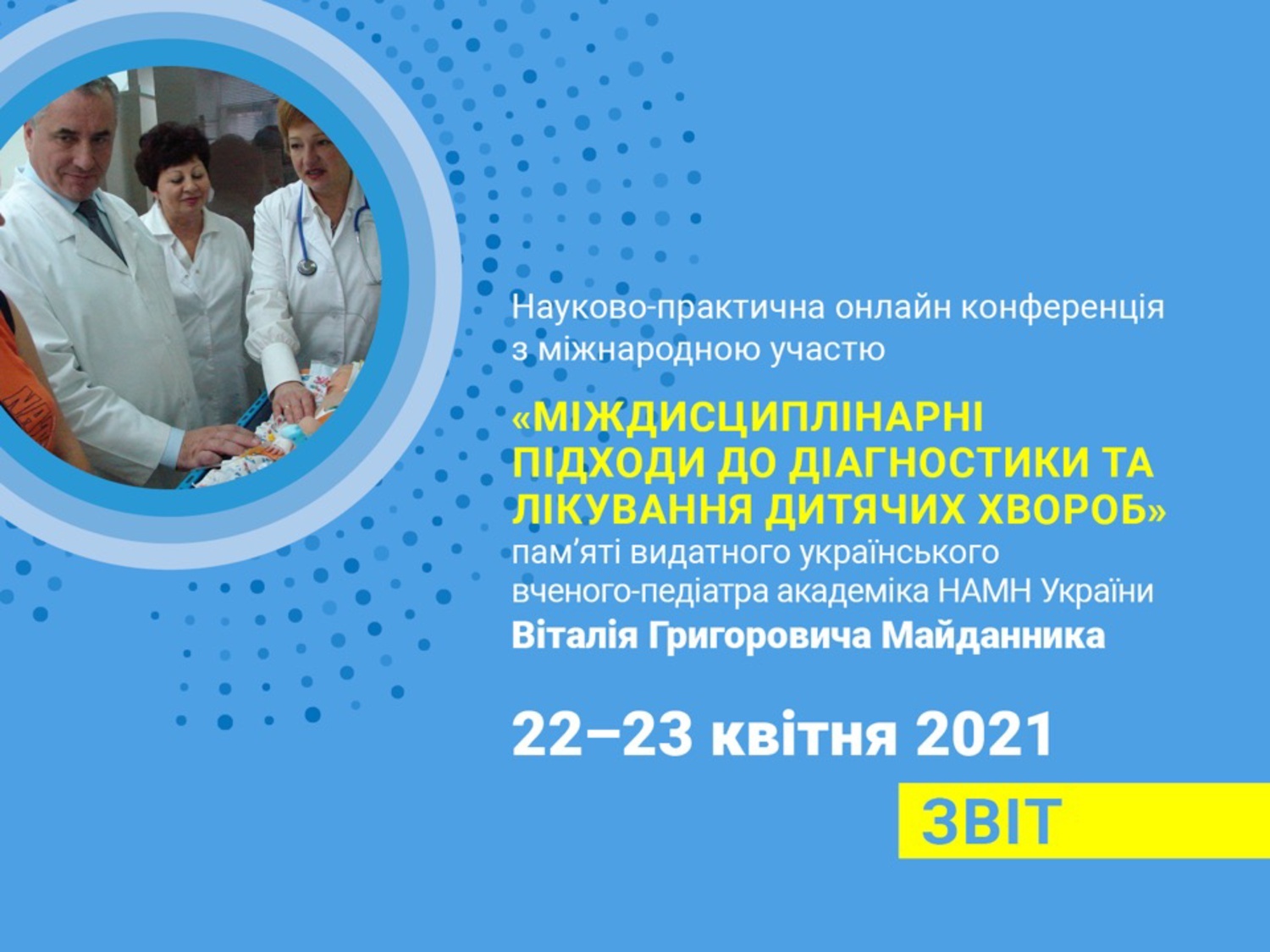 Науково-практична онлайн конференція з міжнародною участю

«МІЖДИСЦИПЛІНАРНІ ПІДХОДИ ДО ДІАГНОСТИКИ ТА ЛІКУВАННЯ ДИТЯЧИХ ХВОРОБ»

пам'яті видатного українського вченого-педіатра академіка НАМН України

Віталія Григоровича Майданника

22–23 квітня 2021

ЗВІТ